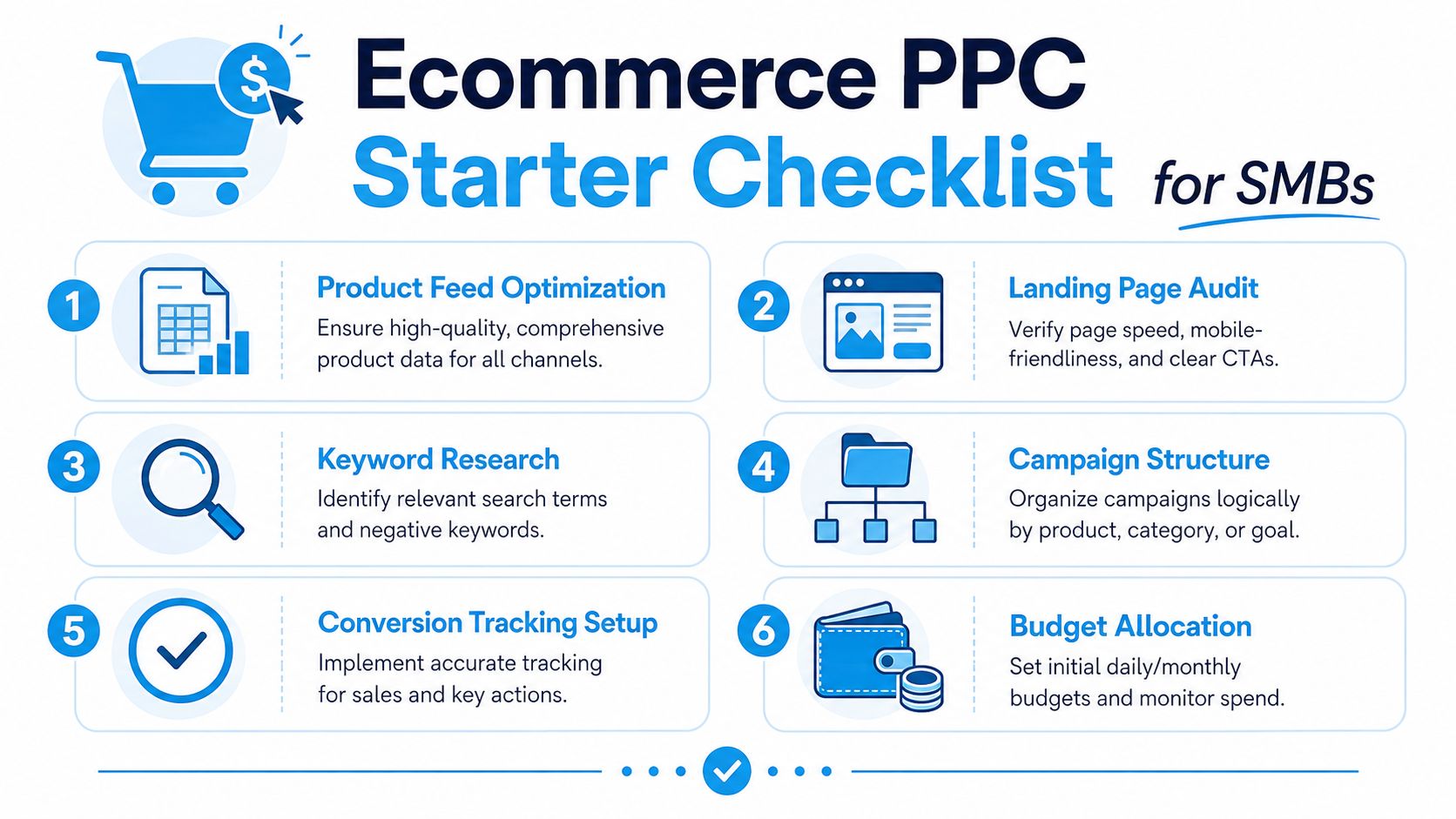 $

Ecommerce PPC
Starter Checklist for SMBs

1
Product Feed Optimization
Ensure high-quality, comprehensive product data for all channels.

2
Landing Page Audit
Verify page speed, mobile-friendliness, and clear CTAs.

3
Keyword Research
Identify relevant search terms and negative keywords.

4
Campaign Structure
Organize campaigns logically by product, category, or goal.

5
Conversion Tracking Setup
Implement accurate tracking for sales and key actions.

6
Budget Allocation
Set initial daily/monthly budgets and monitor spend.